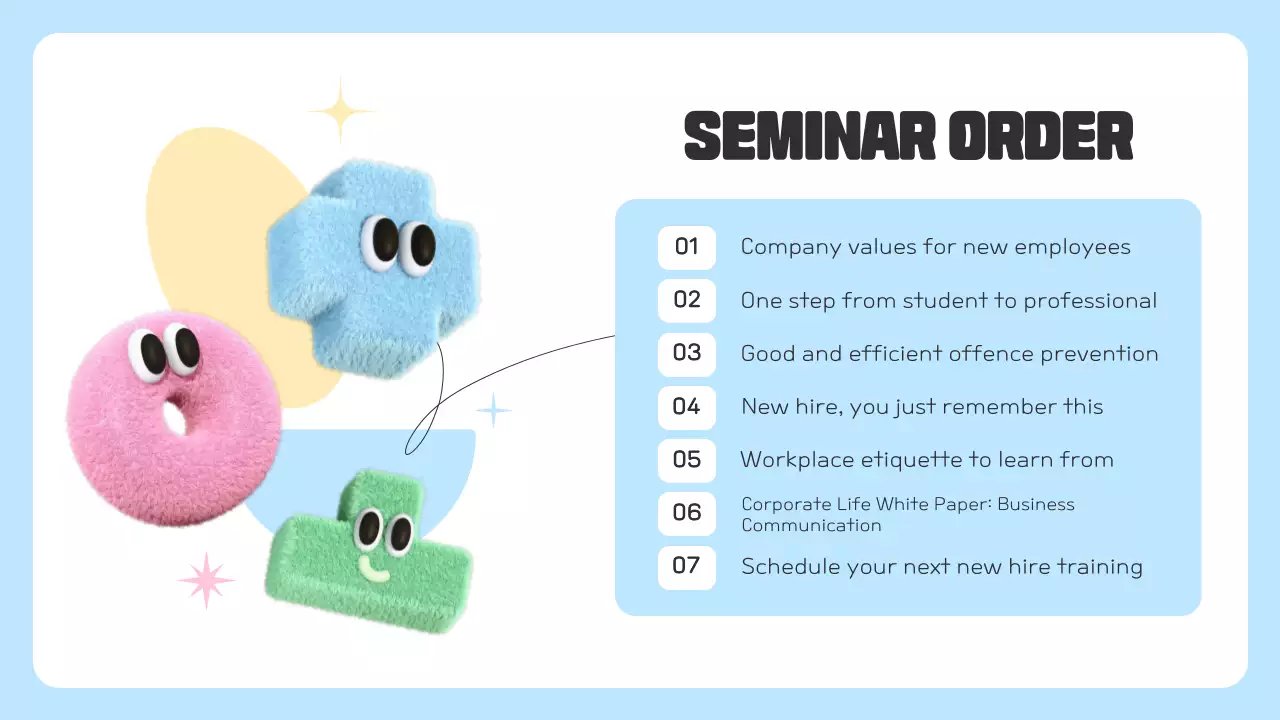 SEMINAR ORDER

01 Company values for new employees

02 One step from student to professional

03 Good and efficient offence prevention

04 New hire, you just remember this

05 Workplace etiquette to learn from

06 Corporate Life White Paper: Business Communication

07 Schedule your next new hire training